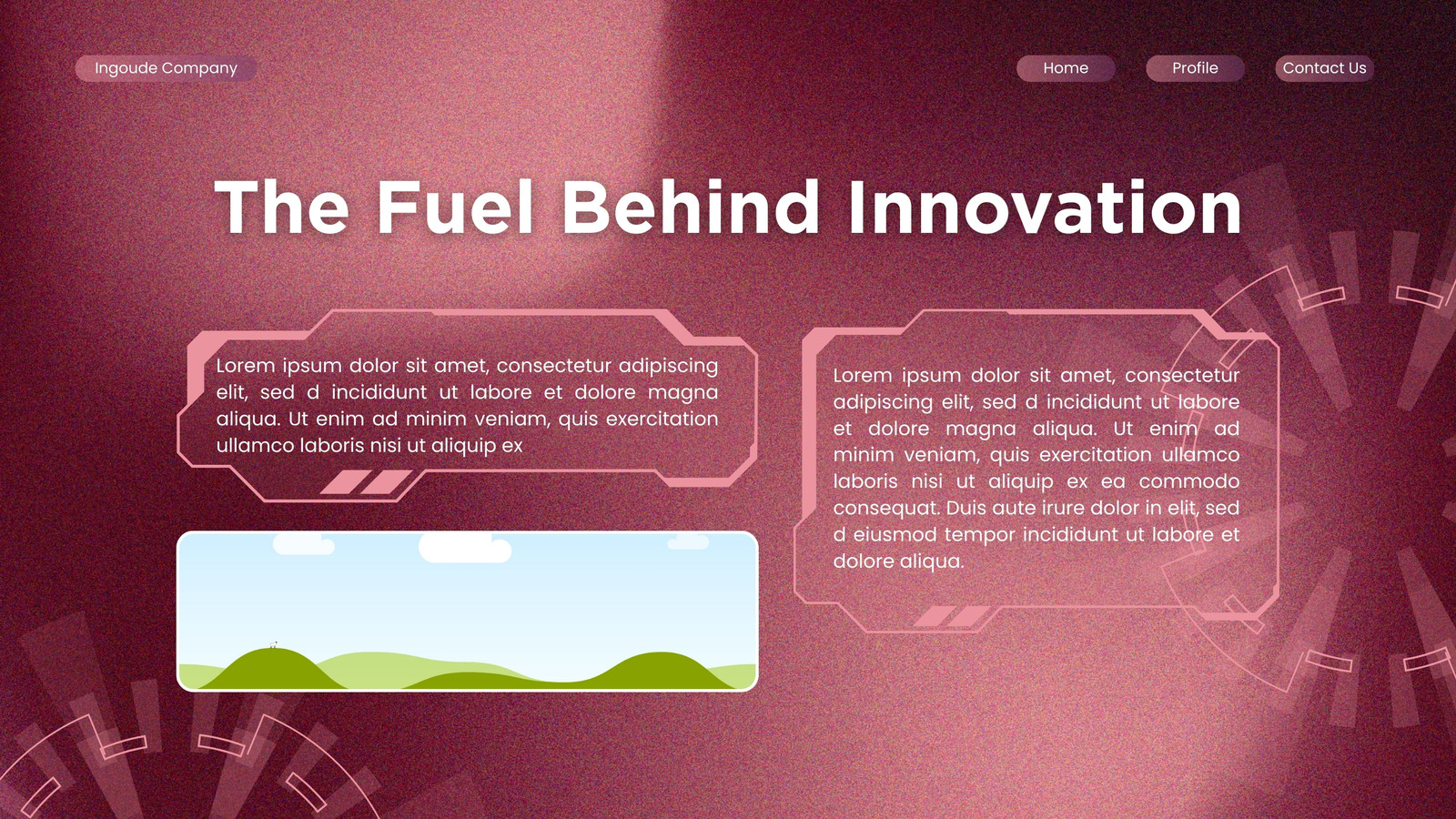 Ingoude Company

Home

Profile

Contact Us

The Fuel Behind Innovation

Lorem ipsum dolor sit amet, consectetur adipiscing elit, sed d incididunt ut labore et dolore magna aliqua. Ut enim ad minim veniam, quis exercitation ullamco laboris nisi ut aliquip ex

Lorem ipsum dolor sit amet, consectetur adipiscing elit, sed d incididunt ut labore et dolore magna aliqua. Ut enim ad minim veniam, quis exercitation ullamco laboris nisi ut aliquip ex ea commodo consequat. Duis aute irure dolor in elit, sed d eiusmod tempor incididunt ut labore et dolore aliqua.